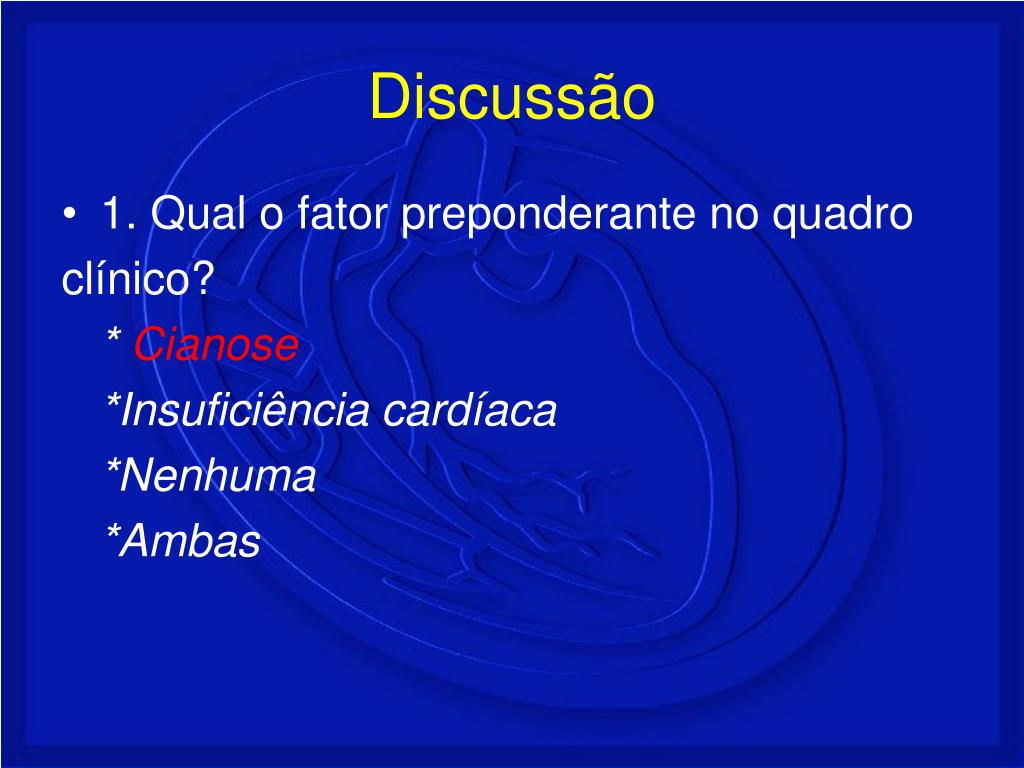 Discussão

• 1. Qual o fator preponderante no quadro clínico?

* Cianose

*Insuficiência cardíaca

*Nenhuma

*Ambas